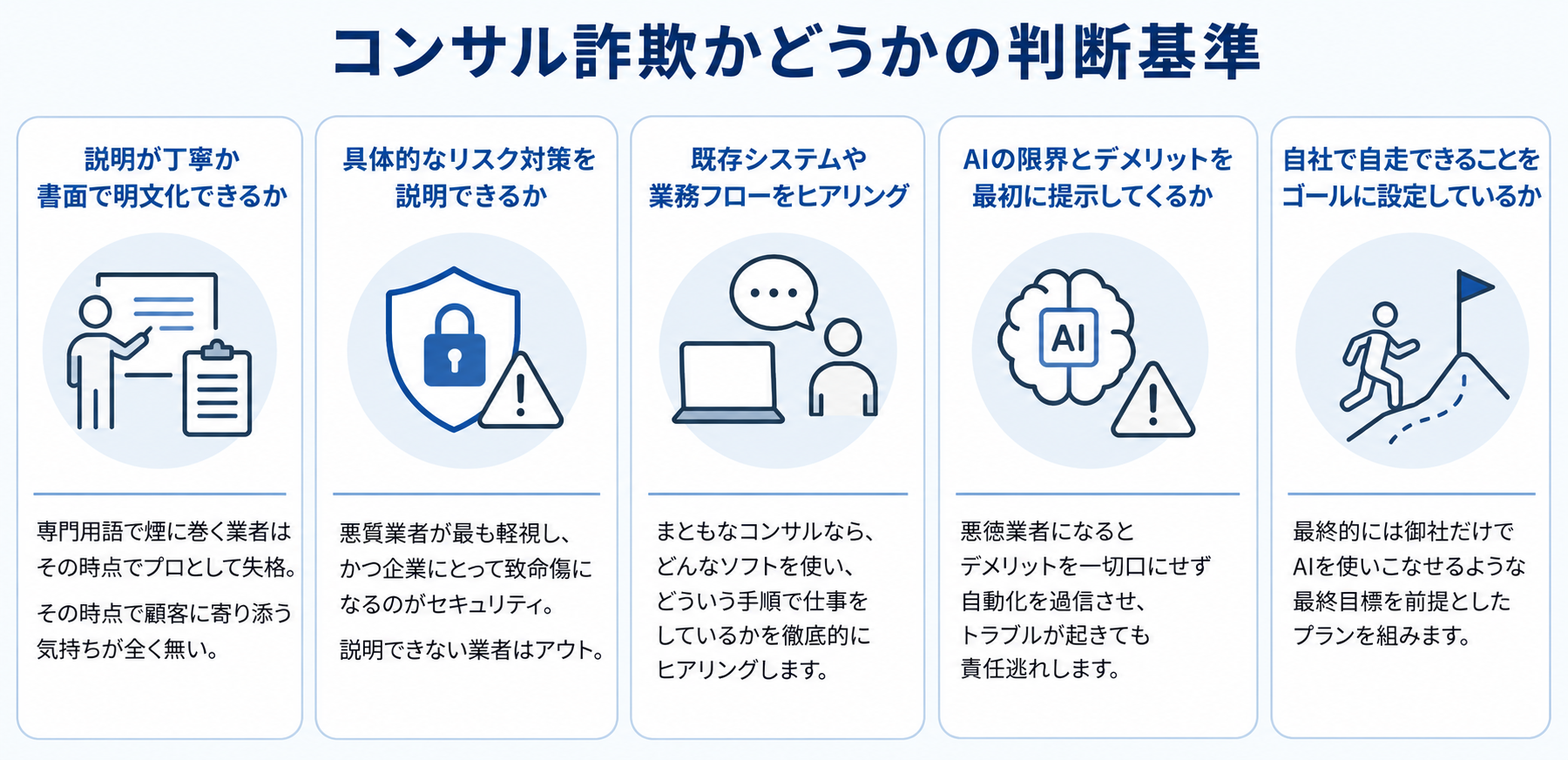 コンサル詐欺かどうかの判断基準

説明が丁寧か
書面で明文化できるか

専門用語で煙に巻く業者はその時点でプロとして失格。

その時点で顧客に寄り添う気持ちが全く無い。

具体的なリスク対策を
説明できるか

悪質業者が最も軽視し、かつ企業にとって致命傷になるのがセキュリティ。

説明できない業者はアウト。

既存システムや
業務フローをヒアリング

まともなコンサルなら、どんなソフトを使い、どういう手順で仕事をしているかを徹底的にヒアリングします。

AIの限界とデメリットを
最初に提示してくるか

AI

悪徳業者になるとデメリットを一切口にせず自動化を過信させ、トラブルが起きても責任逃れします。

自社で自走できることを
ゴールに設定しているか

最終的には御社だけでAIを使いこなせるような最終目標を前提としたプランを組みます。